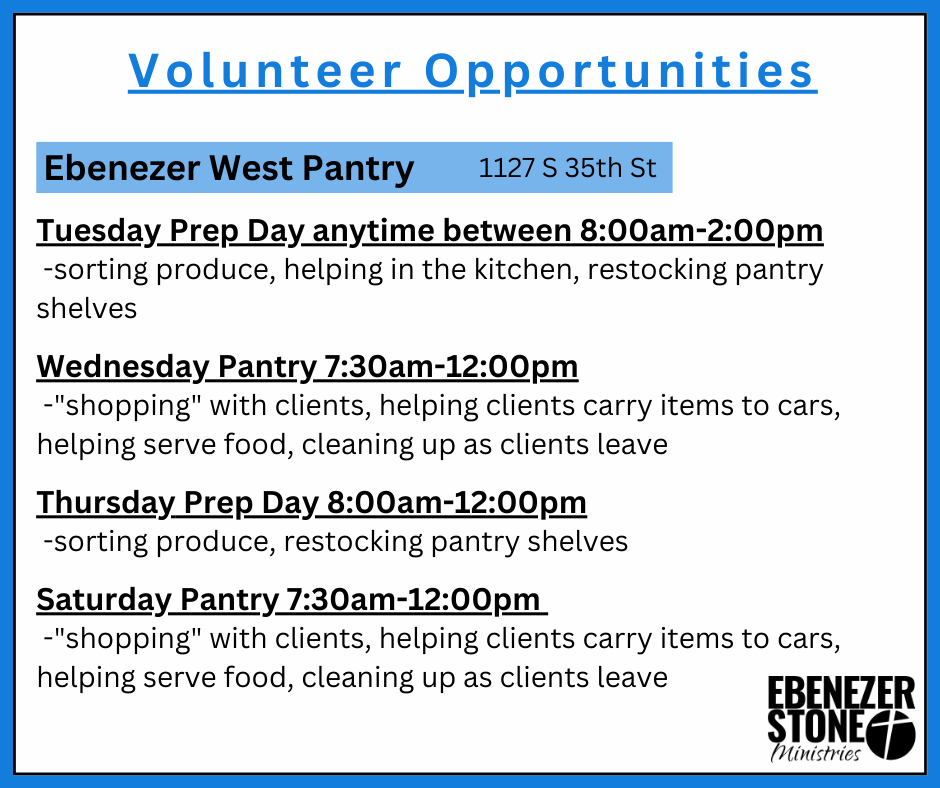 Volunteer Opportunities

Ebenezer West Pantry 1127 S 35th St

Tuesday Prep Day anytime between 8:00am-2:00pm
-sorting produce, helping in the kitchen, restocking pantry shelves

Wednesday Pantry 7:30am-12:00pm
-"shopping" with clients, helping clients carry items to cars, helping serve food, cleaning up as clients leave

Thursday Prep Day 8:00am-12:00pm
-sorting produce, restocking pantry shelves

Saturday Pantry 7:30am-12:00pm
-"shopping" with clients, helping clients carry items to cars, helping serve food, cleaning up as clients leave

EBENEZER STONE Ministries